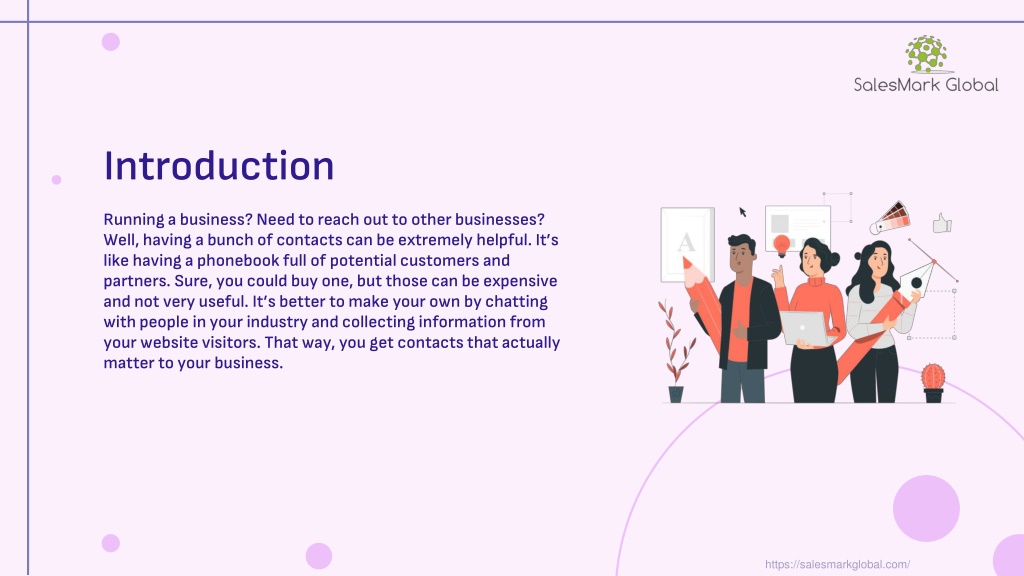 SalesMark Global

Introduction

Running a business? Need to reach out to other businesses? Well, having a bunch of contacts can be extremely helpful. It's like having a phonebook full of potential customers and partners. Sure, you could buy one, but those can be expensive and not very useful. It's better to make your own by chatting with people in your industry and collecting information from your website visitors. That way, you get contacts that actually matter to your business.

A

https://salesmarkglobal.com/